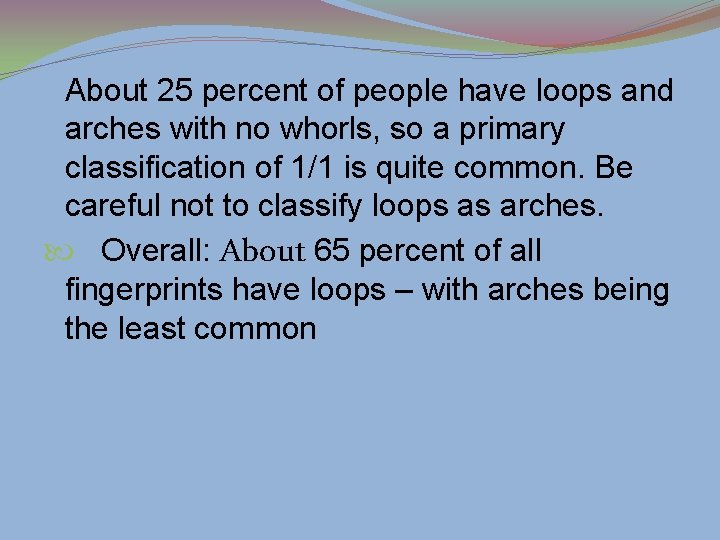 About 25 percent of people have loops and arches with no whorls, so a primary classification of 1/1 is quite common. Be careful not to classify loops as arches.

Overall: About 65 percent of all fingerprints have loops – with arches being the least common